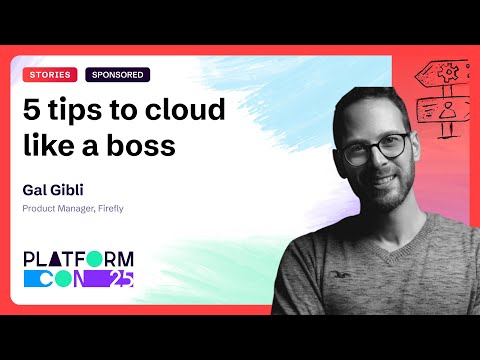 STORIES SPONSORED

5 tips to cloud like a boss

Gal Gibli

Product Manager, Firefly

PLATFORM CON 25